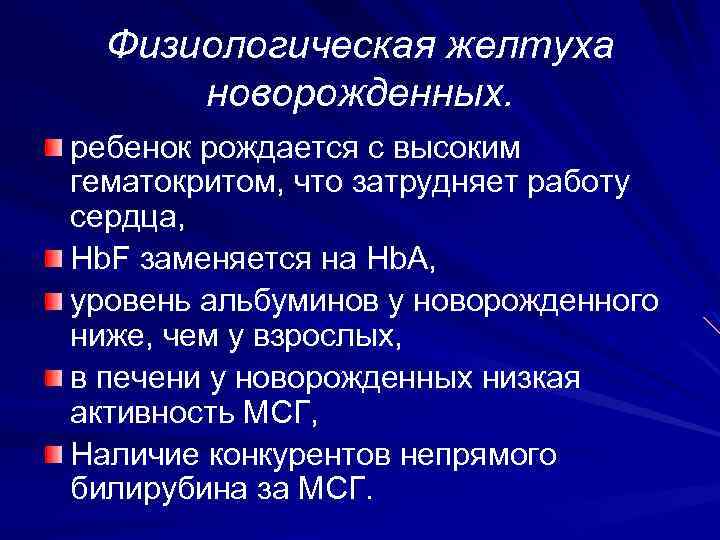 Физиологическая желтуха новорожденных.

ребенок рождается с высоким гематокритом, что затрудняет работу сердца,

HbF заменяется на HbA,

уровень альбуминов у новорожденного ниже, чем у взрослых,

в печени у новорожденных низкая активность МСГ,

Наличие конкурентов непрямого билирубина за МСГ.